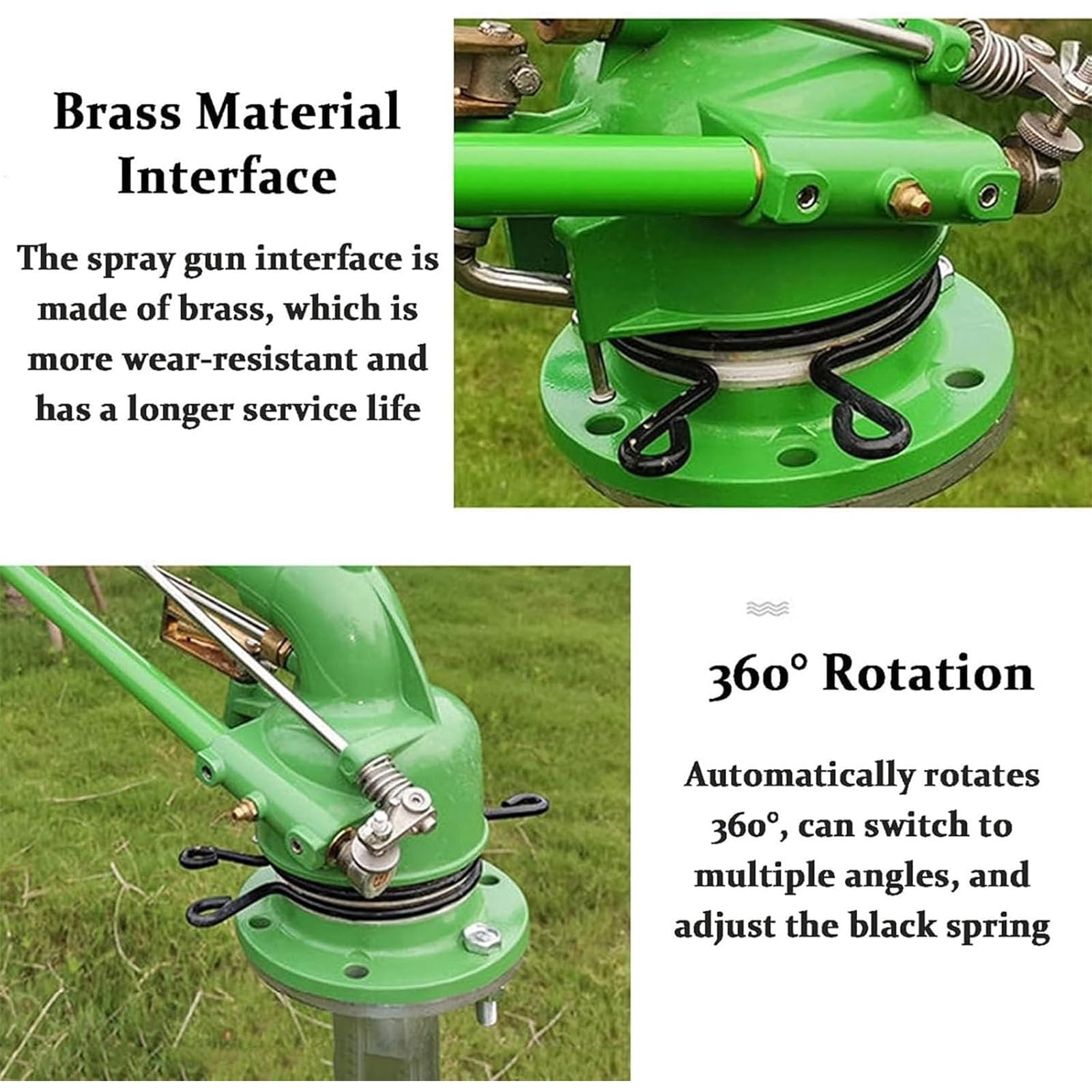 Brass Material Interface

The spray gun interface is made of brass, which is more wear-resistant and has a longer service life

360° Rotation

Automatically rotates 360°, can switch to multiple angles, and adjust the black spring